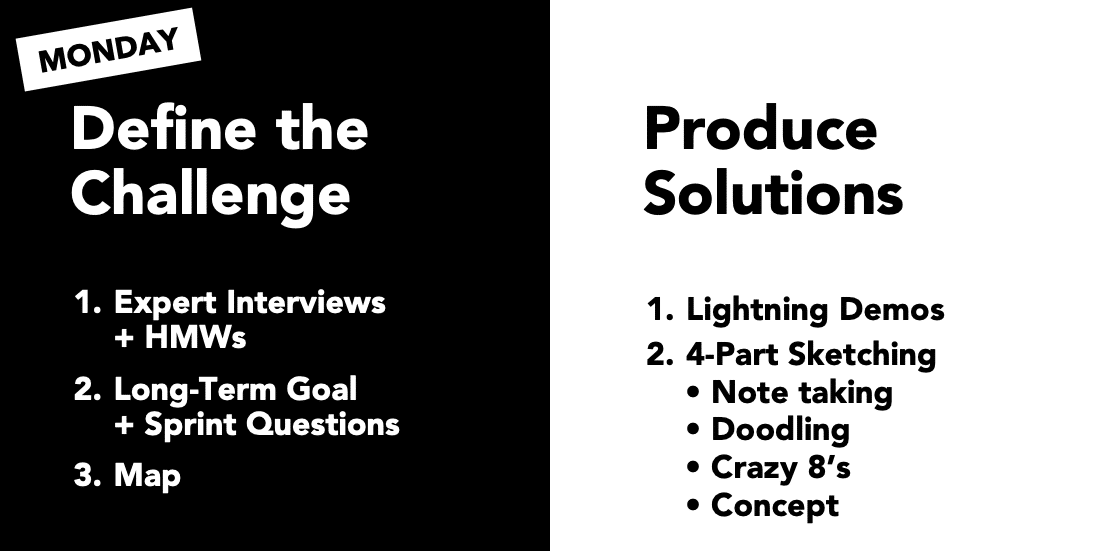 MONDAY

Define the Challenge

1. Expert Interviews + HMWs
2. Long-Term Goal + Sprint Questions
3. Map

Produce Solutions

1. Lightning Demos
2. 4-Part Sketching
• Note taking
• Doodling
• Crazy 8's
• Concept